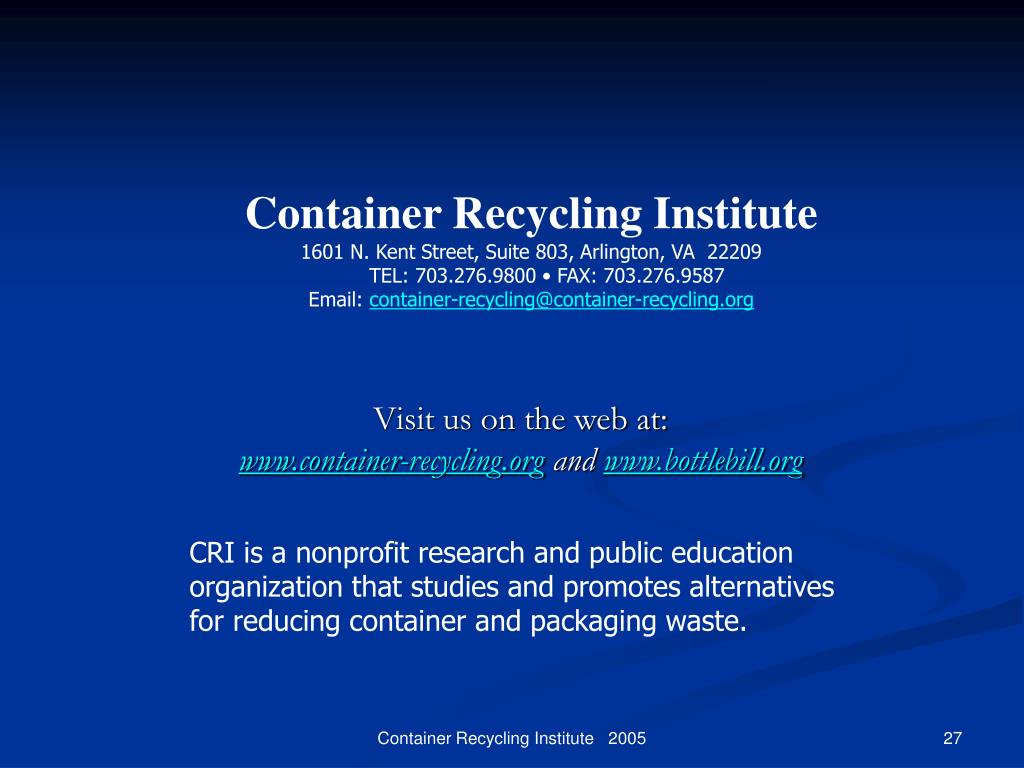 Container Recycling Institute
1601 N. Kent Street, Suite 803, Arlington, VA 22209
TEL: 703.276.9800 • FAX: 703.276.9587
Email: container-recycling@container-recycling.org

Visit us on the web at:
www.container-recycling.org and www.bottlebill.org

CRI is a nonprofit research and public education organization that studies and promotes alternatives for reducing container and packaging waste.

Container Recycling Institute 2005

27